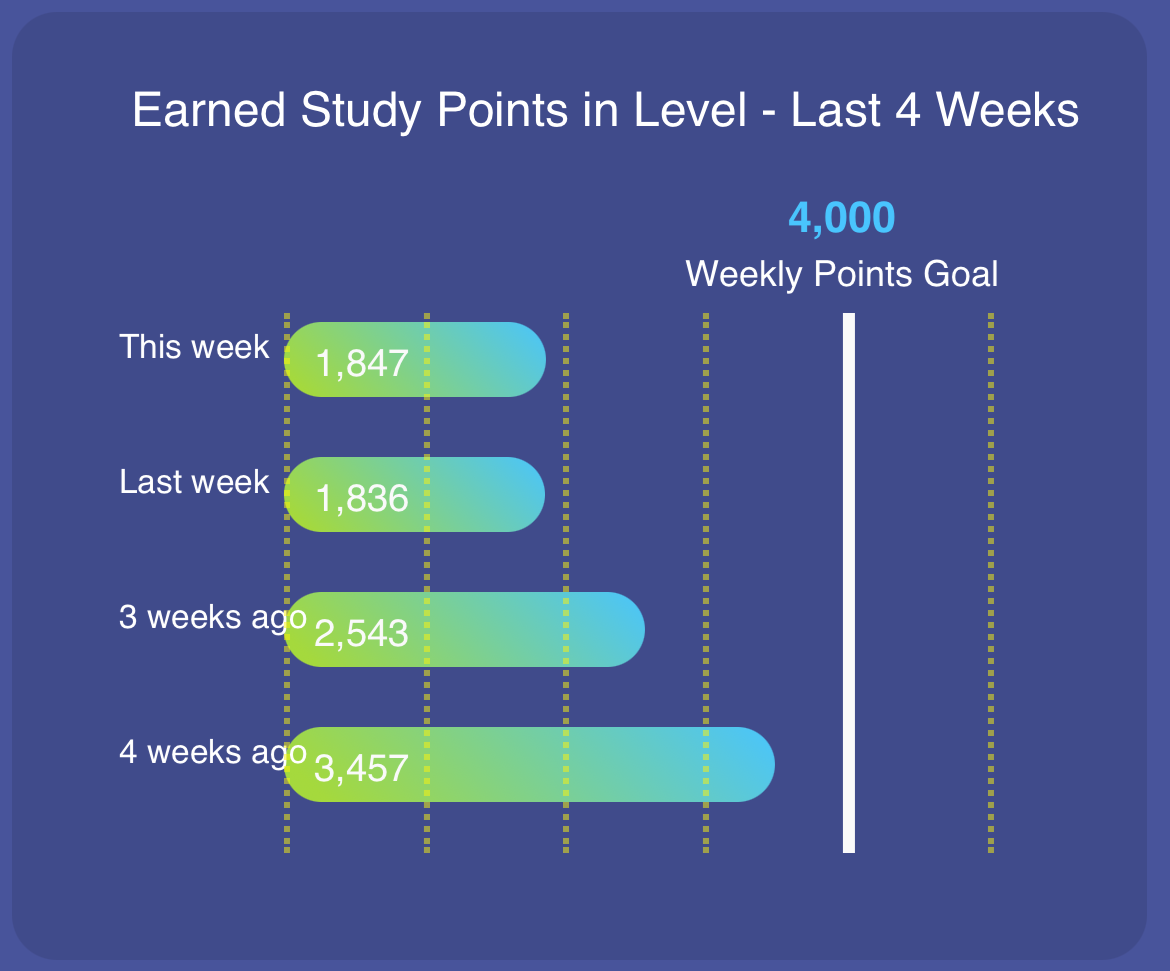 Earned Study Points in Level - Last 4 Weeks

4,000
Weekly Points Goal

This week 1,847
Last week 1,836
3 weeks ago 2,543
4 weeks ago 3,457